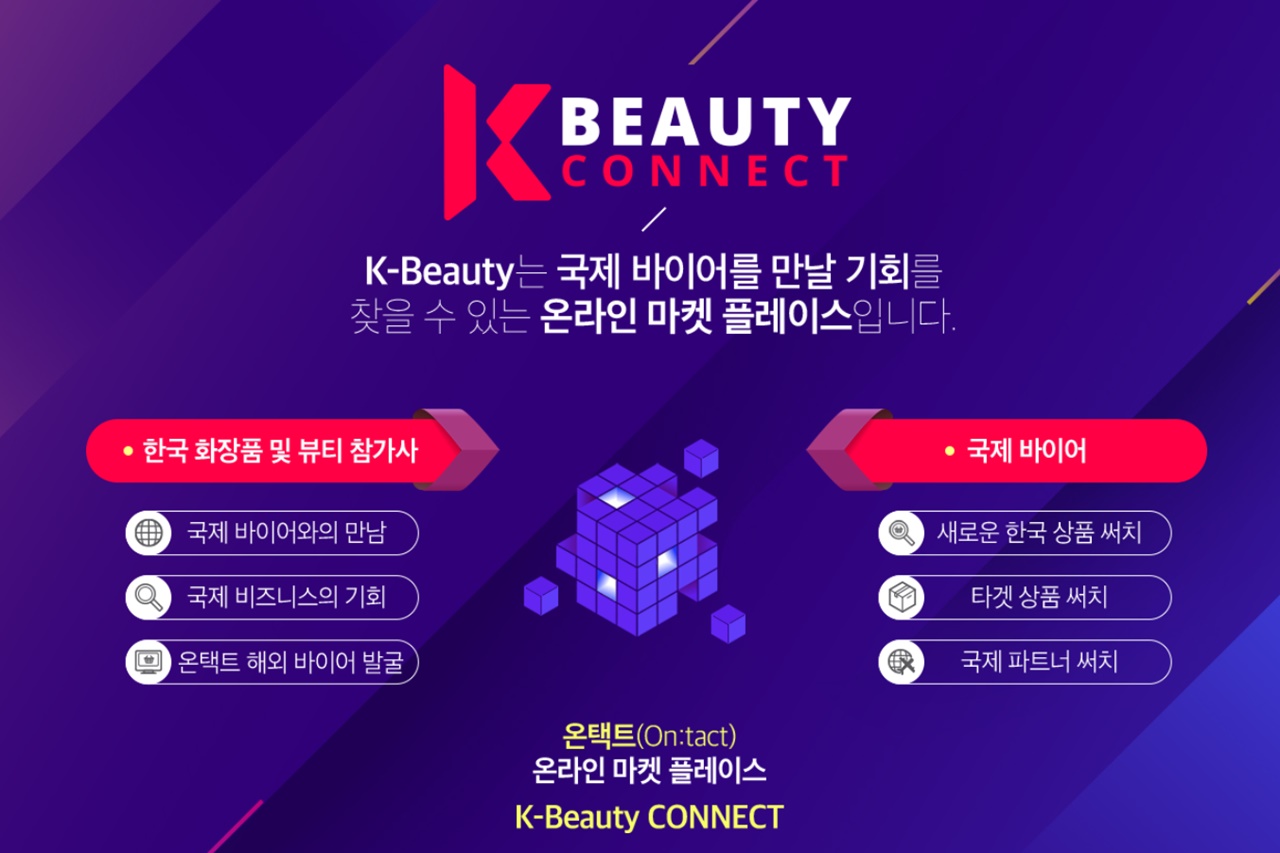 K BEAUTY CONNECT

K-Beauty는 국제 바이어를 만날 기회를 찾을 수 있는 온라인 마켓 플레이스입니다.

• 한국 화장품 및 뷰티 참가사

국제 바이어와의 만남

국제 비즈니스의 기회

온택트 해외 바이어 발굴

• 국제 바이어

새로운 한국 상품 써치

타겟 상품 써치

국제 파트너 써치

온택트(On:tact)
온라인 마켓 플레이스

K-Beauty CONNECT